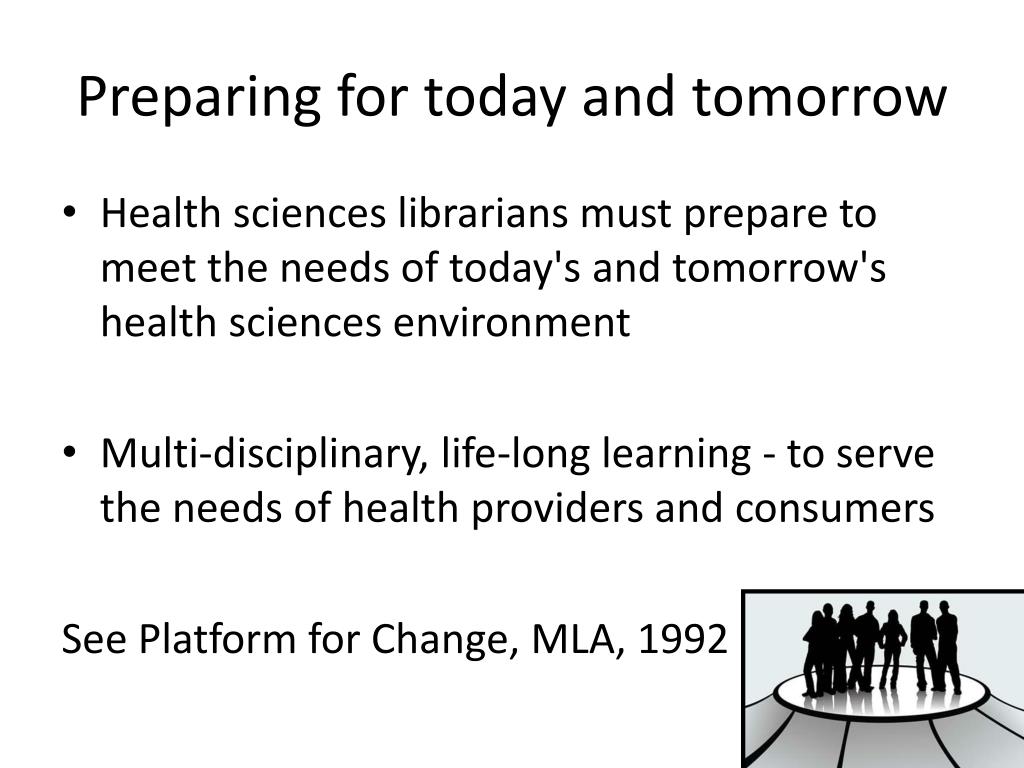 Preparing for today and tomorrow

• Health sciences librarians must prepare to meet the needs of today's and tomorrow's health sciences environment

• Multi-disciplinary, life-long learning - to serve the needs of health providers and consumers

See Platform for Change, MLA, 1992